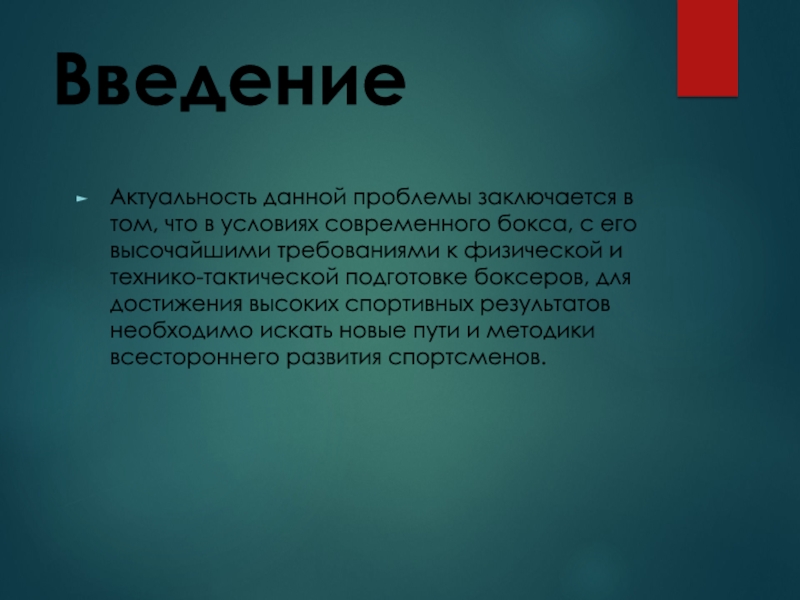 Введение

Актуальность данной проблемы заключается в том, что в условиях современного бокса, с его высочайшими требованиями к физической и технико-тактической подготовке боксеров, для достижения высоких спортивных результатов необходимо искать новые пути и методики всестороннего развития спортсменов.